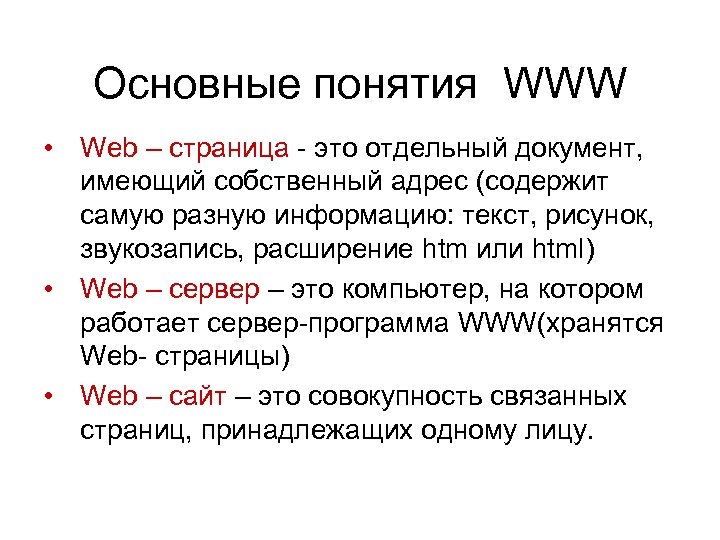 Основные понятия WWW

• Web – страница - это отдельный документ, имеющий собственный адрес (содержит самую разную информацию: текст, рисунок, звукозапись, расширение htm или html)

• Web – сервер – это компьютер, на котором работает сервер-программа WWW(хранятся Web- страницы)

• Web – сайт – это совокупность связанных страниц, принадлежащих одному лицу.